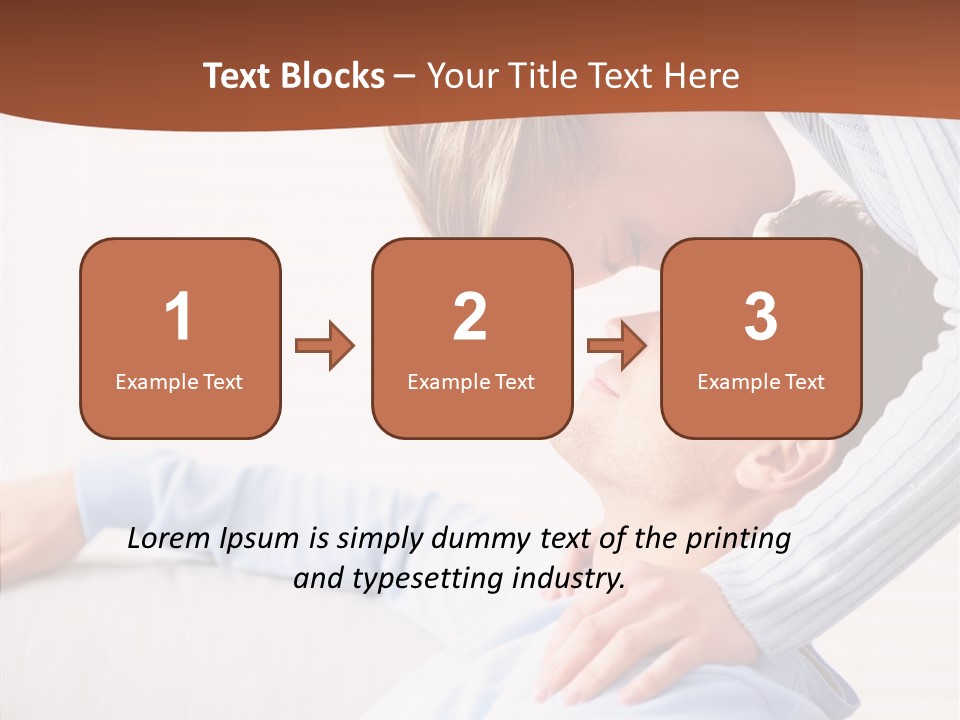 Text Blocks – Your Title Text Here

1
Example Text

2
Example Text

3
Example Text

Lorem Ipsum is simply dummy text of the printing and typesetting industry.